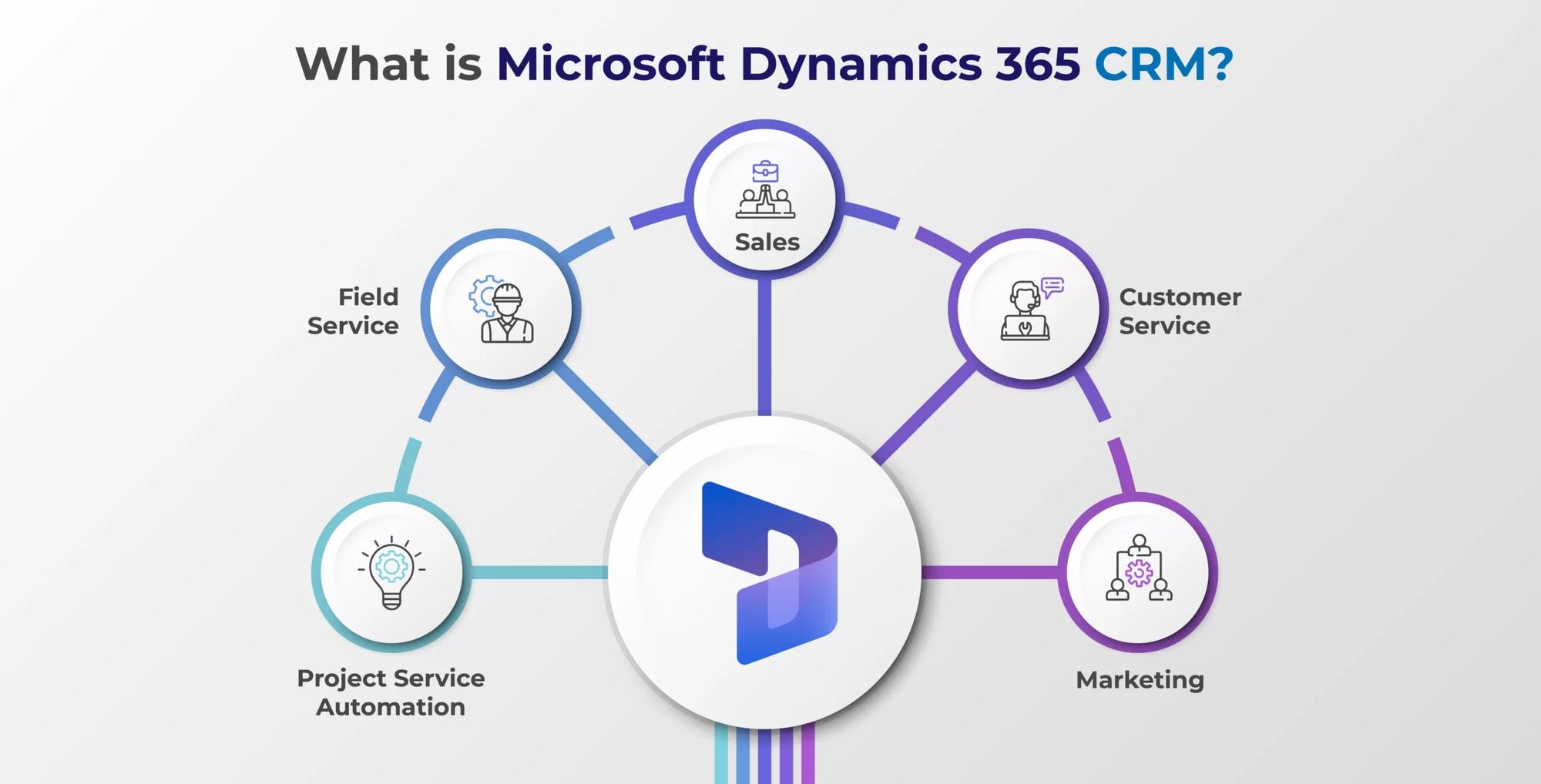 What is Microsoft Dynamics 365 CRM?

Sales

Field Service

Customer Service

Project Service Automation

Marketing